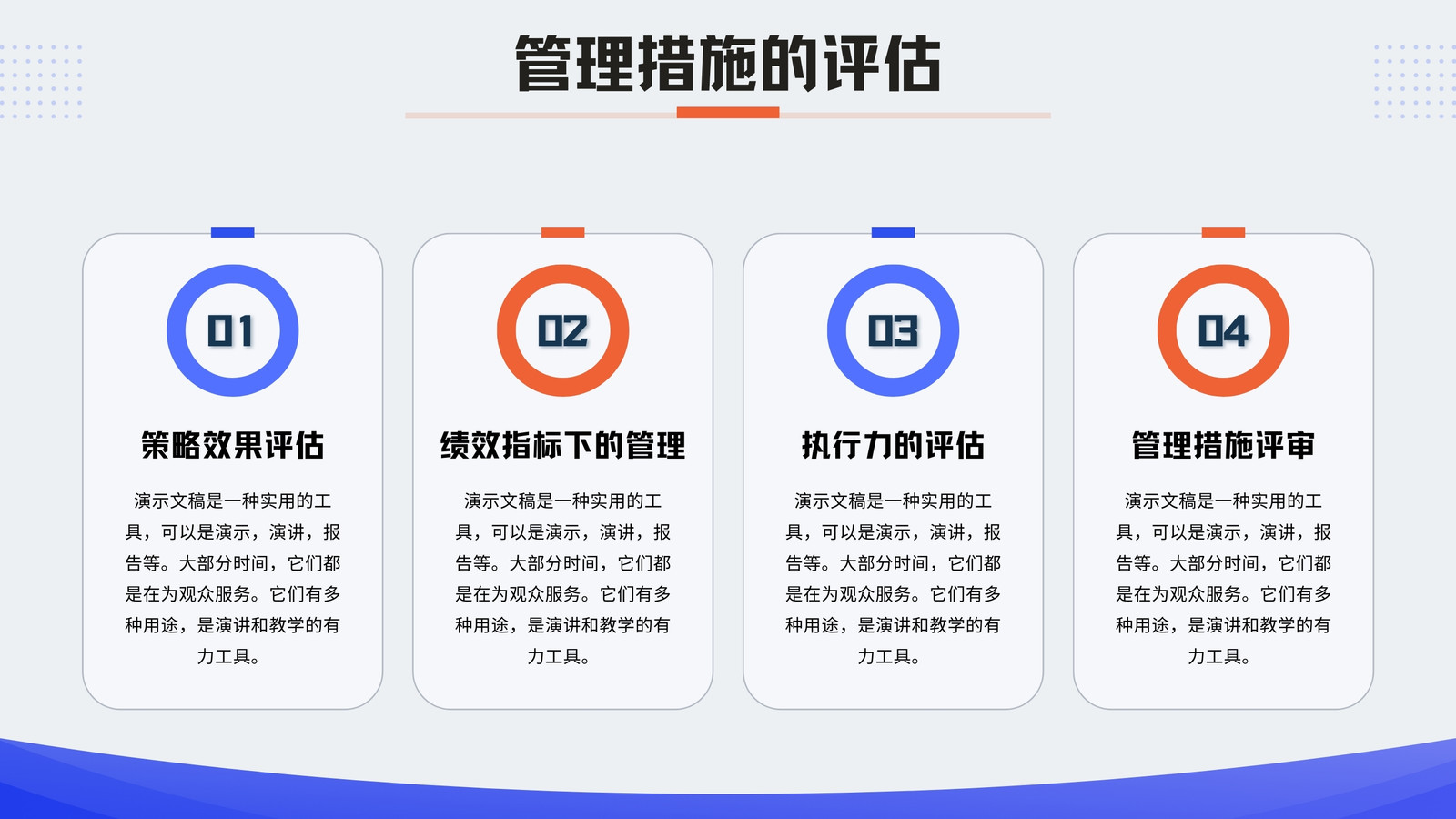 管理措施的评估

01

策略效果评估

演示文稿是一种实用的工具，可以是演示，演讲，报告等。大部分时间，它们都是在为观众服务。它们有多种用途，是演讲和教学的有力工具。

02

绩效指标下的管理

演示文稿是一种实用的工具，可以是演示，演讲，报告等。大部分时间，它们都是在为观众服务。它们有多种用途，是演讲和教学的有力工具。

03

执行力的评估

演示文稿是一种实用的工具，可以是演示，演讲，报告等。大部分时间，它们都是在为观众服务。它们有多种用途，是演讲和教学的有力工具。

04

管理措施评审

演示文稿是一种实用的工具，可以是演示，演讲，报告等。大部分时间，它们都是在为观众服务。它们有多种用途，是演讲和教学的有力工具。